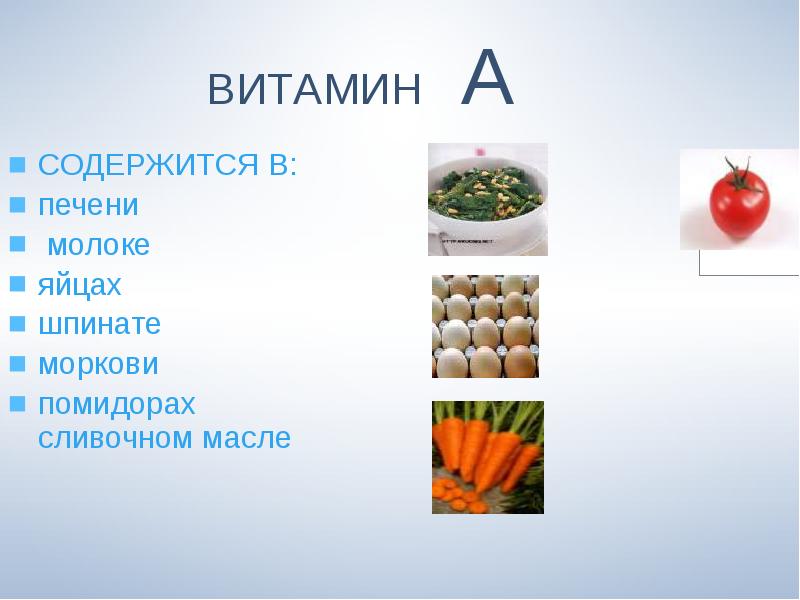 ВИТАМИН А

- СОДЕРЖИТСЯ В:
- печени
- молоке
- яйцах
- шпинате
- моркови
- помидорах сливочном масле